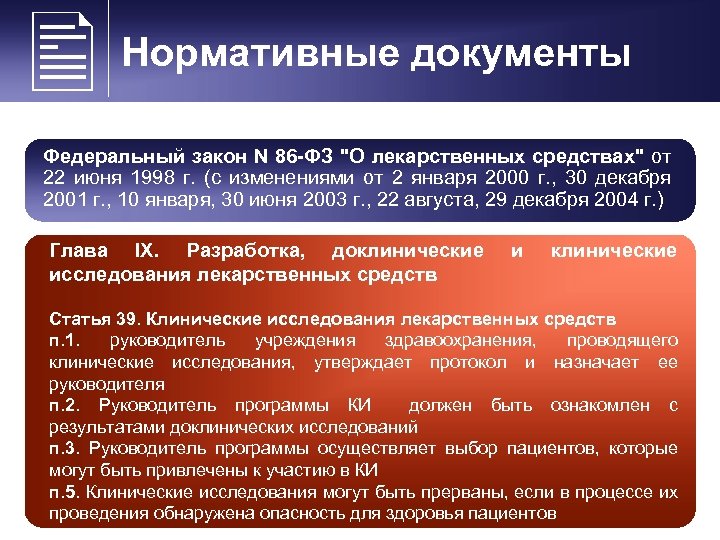 Нормативные документы

Федеральный закон N 86-ФЗ "О лекарственных средствах" от 22 июня 1998 г. (с изменениями от 2 января 2000 г., 30 декабря 2001 г., 10 января, 30 июня 2003 г., 22 августа, 29 декабря 2004 г.)

Глава IX. Разработка, доклинические и клинические исследования лекарственных средств

Статья 39. Клинические исследования лекарственных средств
п.1. руководитель учреждения здравоохранения, проводящего клинические исследования, утверждает протокол и назначает ее руководителя
п.2. Руководитель программы КИ должен быть ознакомлен с результатами доклинических исследований
п.3. Руководитель программы осуществляет выбор пациентов, которые могут быть привлечены к участию в КИ
п.5. Клинические исследования могут быть прерваны, если в процессе их проведения обнаружена опасность для здоровья пациентов